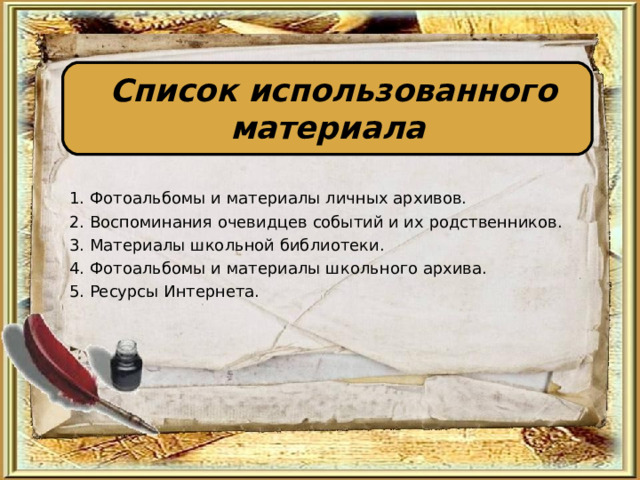 Список использованного материала

1. Фотоальбомы и материалы личных архивов.
2. Воспоминания очевидцев событий и их родственников.
3. Материалы школьной библиотеки.
4. Фотоальбомы и материалы школьного архива.
5. Ресурсы Интернета.